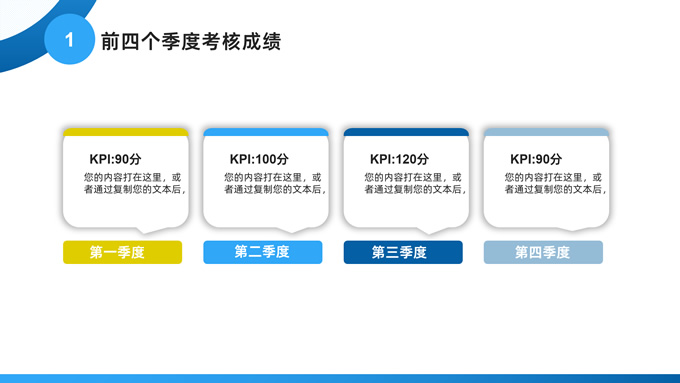 1 前四个季度考核成绩

KPI:90分
您的内容打在这里，或者通过复制您的文本后，

第一季度

KPI:100分
您的内容打在这里，或者通过复制您的文本后，

第二季度

KPI:120分
您的内容打在这里，或者通过复制您的文本后，

第三季度

KPI:90分
您的内容打在这里，或者通过复制您的文本后，

第四季度